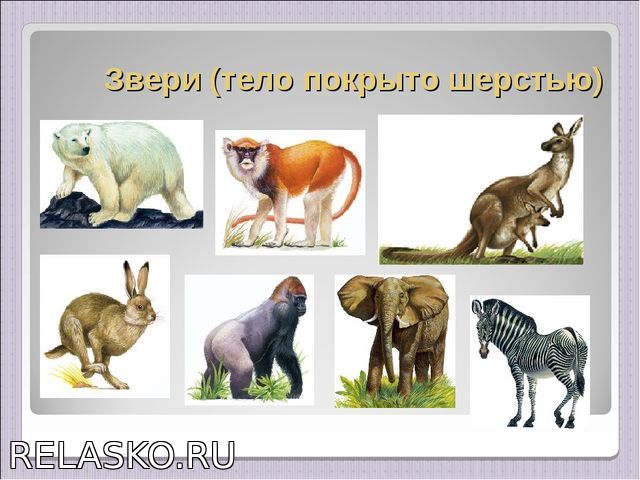 Звери (тело покрыто шерстью)

RELASKO.RU